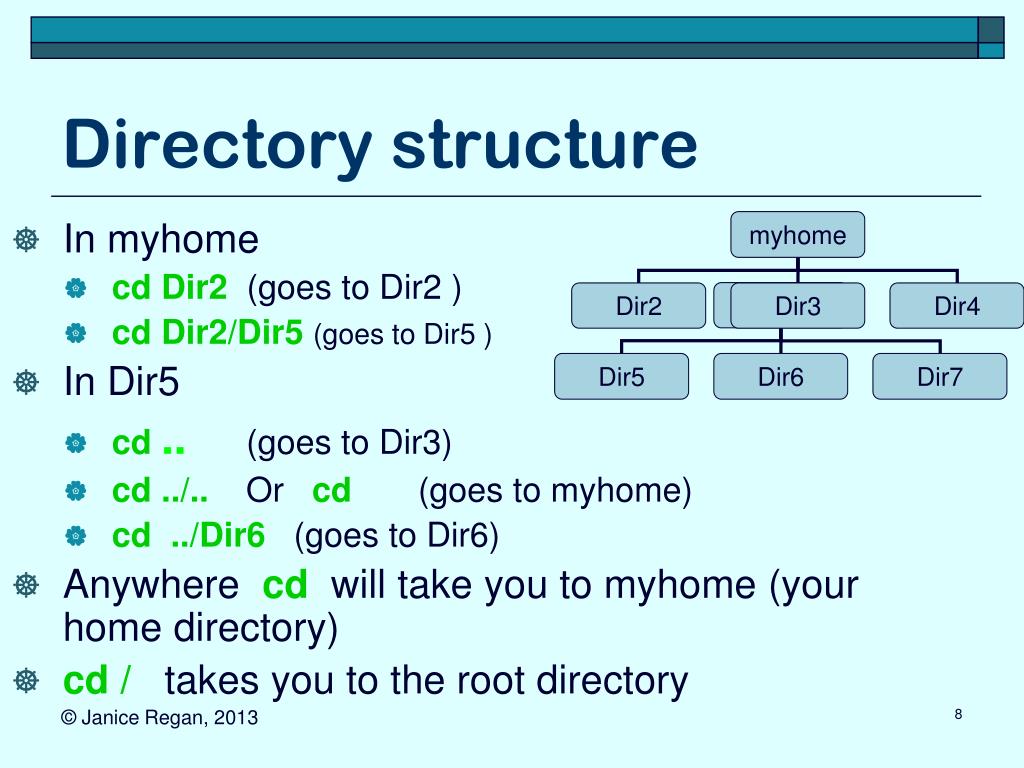 Directory structure

In myhome
cd Dir2 (goes to Dir2 )
cd Dir2/Dir5 (goes to Dir5 )
In Dir5
cd .. (goes to Dir3)
cd ../.. Or cd (goes to myhome)
cd ../Dir6 (goes to Dir6)
Anywhere cd will take you to myhome (your home directory)
cd / takes you to the root directory

myhome
Dir2
Dir3
Dir4
Dir5
Dir6
Dir7

© Janice Regan, 2013
8